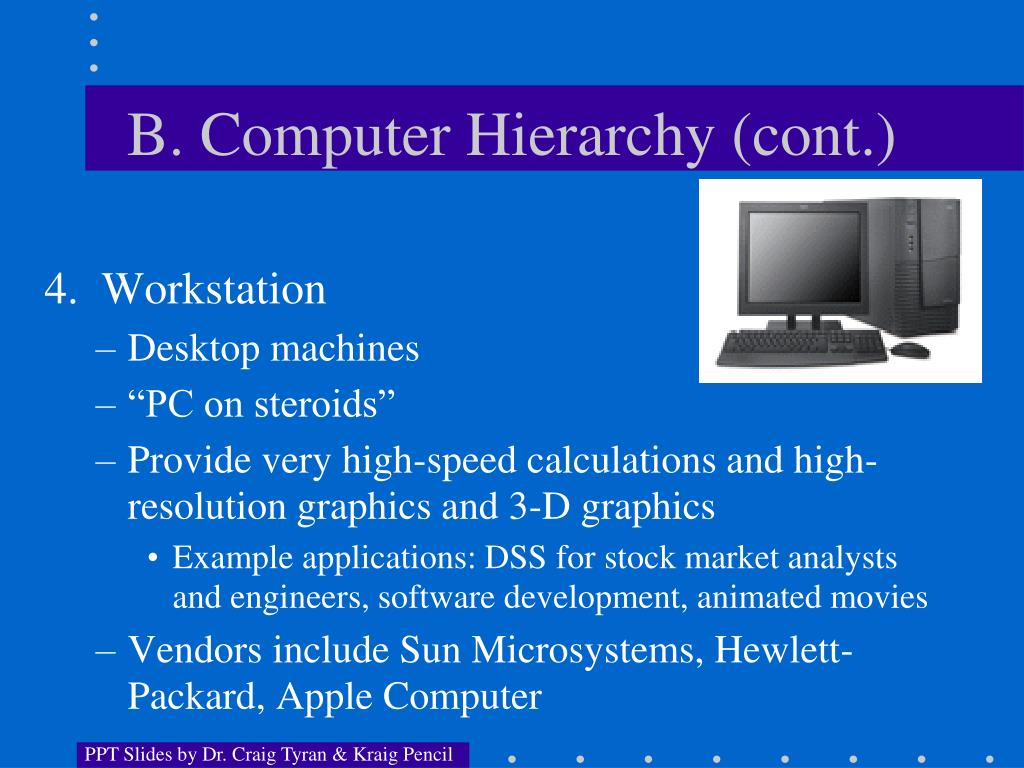 B. Computer Hierarchy (cont.)

4. Workstation
– Desktop machines
– “PC on steroids”
– Provide very high-speed calculations and high-resolution graphics and 3-D graphics
• Example applications: DSS for stock market analysts and engineers, software development, animated movies
– Vendors include Sun Microsystems, Hewlett-Packard, Apple Computer

PPT Slides by Dr. Craig Tyran & Kraig Pencil